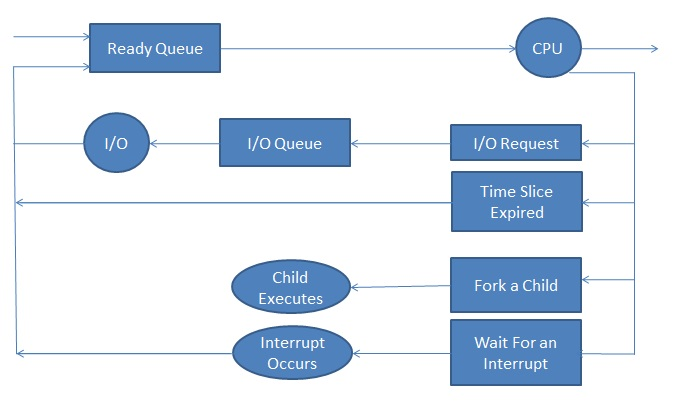 Ready Queue

CPU

I/O

I/O Queue

I/O Request

Time Slice Expired

Child Executes

Fork a Child

Interrupt Occurs

Wait For an Interrupt